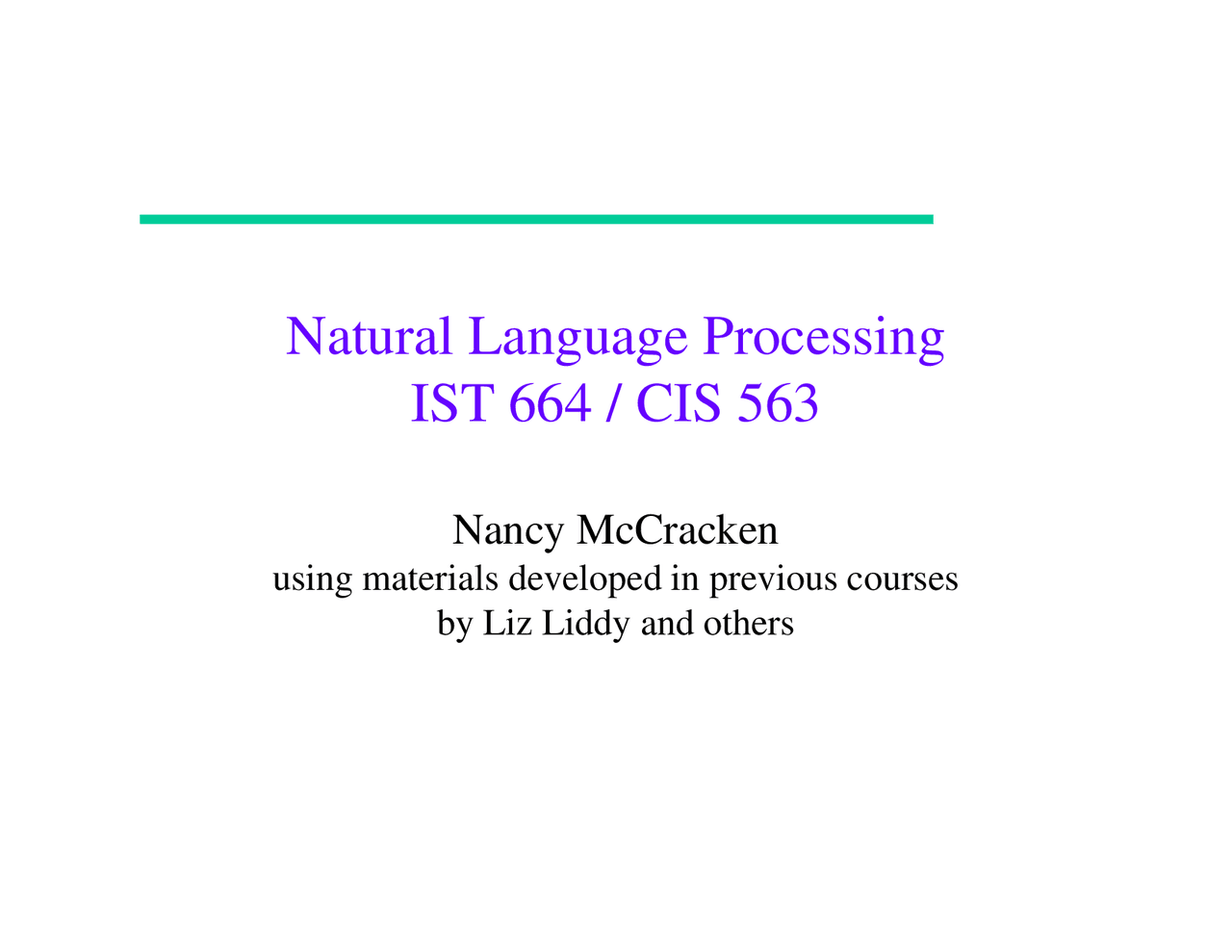 Natural Language Processing
IST 664 / CIS 563

Nancy McCracken
using materials developed in previous courses
by Liz Liddy and others